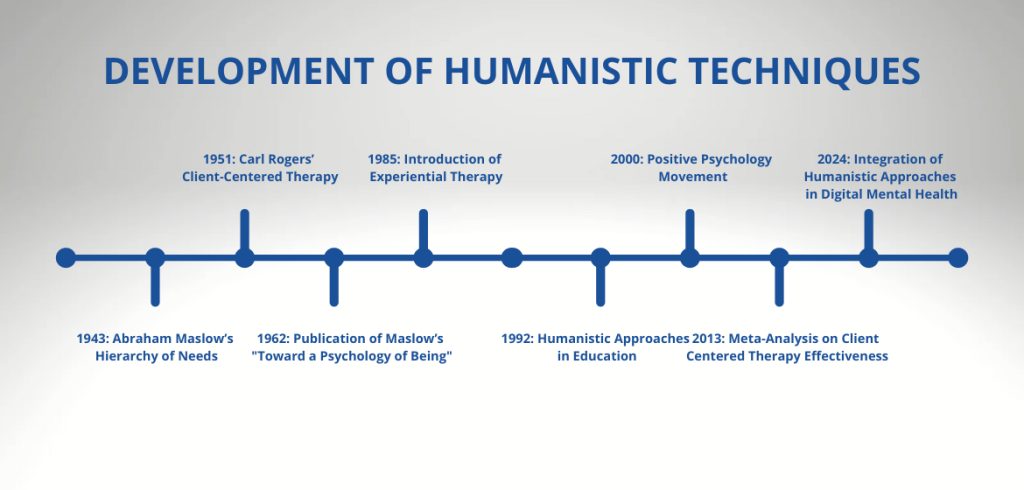 DEVELOPMENT OF HUMANISTIC TECHNIQUES

1943: Abraham Maslow's Hierarchy of Needs

1951: Carl Rogers' Client-Centered Therapy

1962: Publication of Maslow's "Toward a Psychology of Being"

1985: Introduction of Experiential Therapy

1992: Humanistic Approaches in Education

2000: Positive Psychology Movement

2013: Meta-Analysis on Client Centered Therapy Effectiveness

2024: Integration of Humanistic Approaches in Digital Mental Health